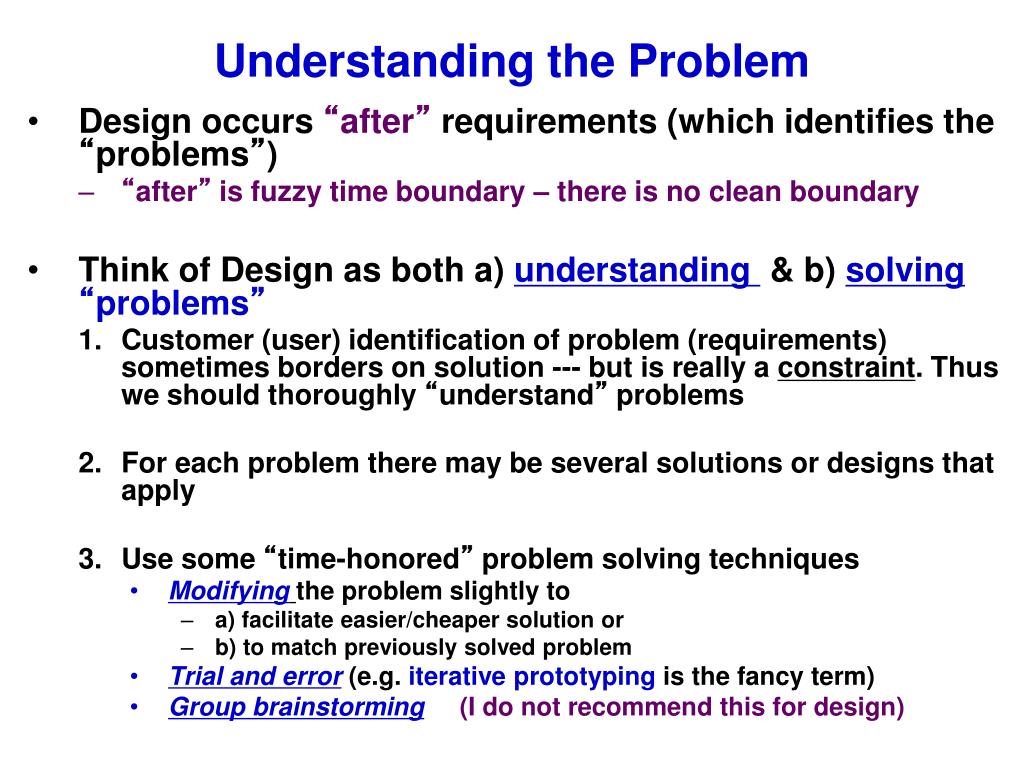 Understanding the Problem

• Design occurs “after” requirements (which identifies the “problems”)
– “after” is fuzzy time boundary – there is no clean boundary

• Think of Design as both a) understanding & b) solving “problems”
1. Customer (user) identification of problem (requirements) sometimes borders on solution --- but is really a constraint. Thus we should thoroughly “understand” problems

2. For each problem there may be several solutions or designs that apply

3. Use some “time-honored” problem solving techniques
• Modifying the problem slightly to
– a) facilitate easier/cheaper solution or
– b) to match previously solved problem
• Trial and error (e.g. iterative prototyping is the fancy term)
• Group brainstorming (I do not recommend this for design)